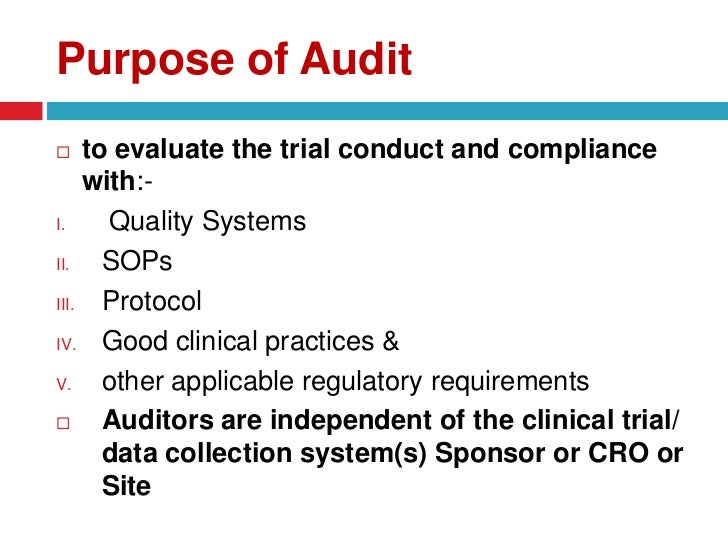 Purpose of Audit

□ to evaluate the trial conduct and compliance with:-

I. Quality Systems

II. SOPs

III. Protocol

IV. Good clinical practices &

V. other applicable regulatory requirements

□ Auditors are independent of the clinical trial/ data collection system(s) Sponsor or CRO or Site